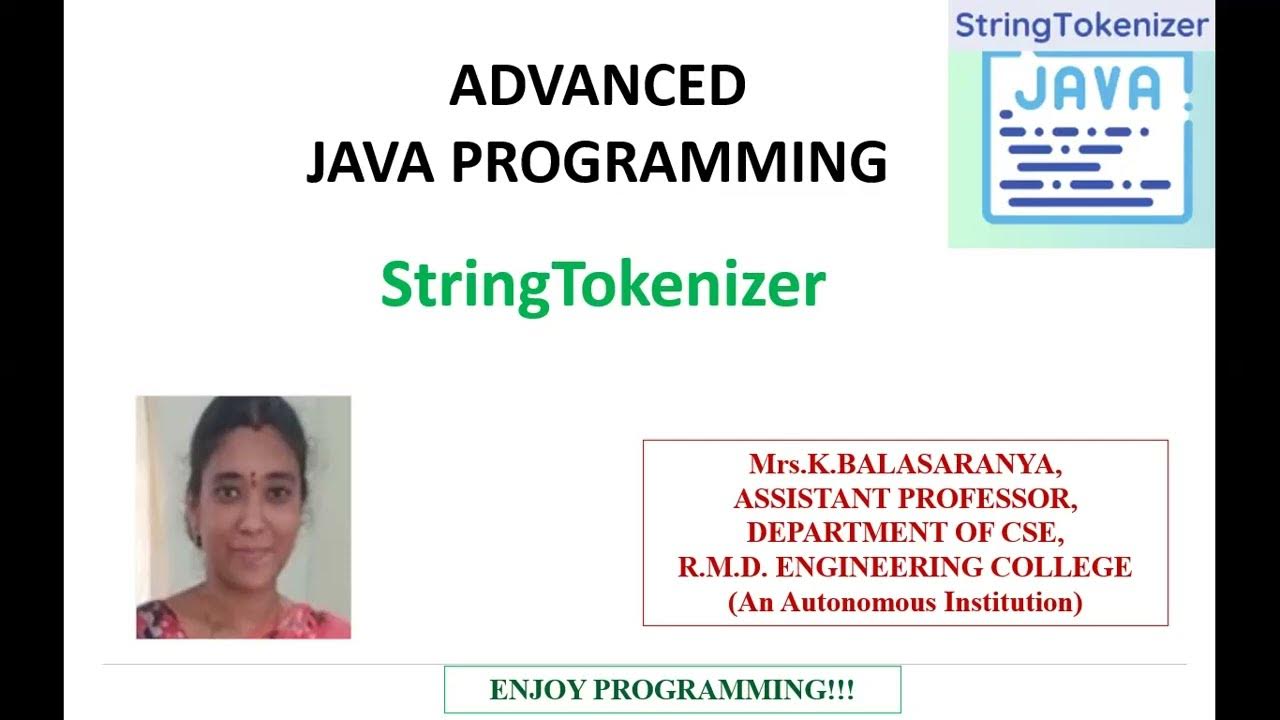 StringTokenizer

JAVA

ADVANCED
JAVA PROGRAMMING

StringTokenizer

Mrs.K.BALASARANYA,
ASSISTANT PROFESSOR,
DEPARTMENT OF CSE,
R.M.D. ENGINEERING COLLEGE
(An Autonomous Institution)

ENJOY PROGRAMMING!!!